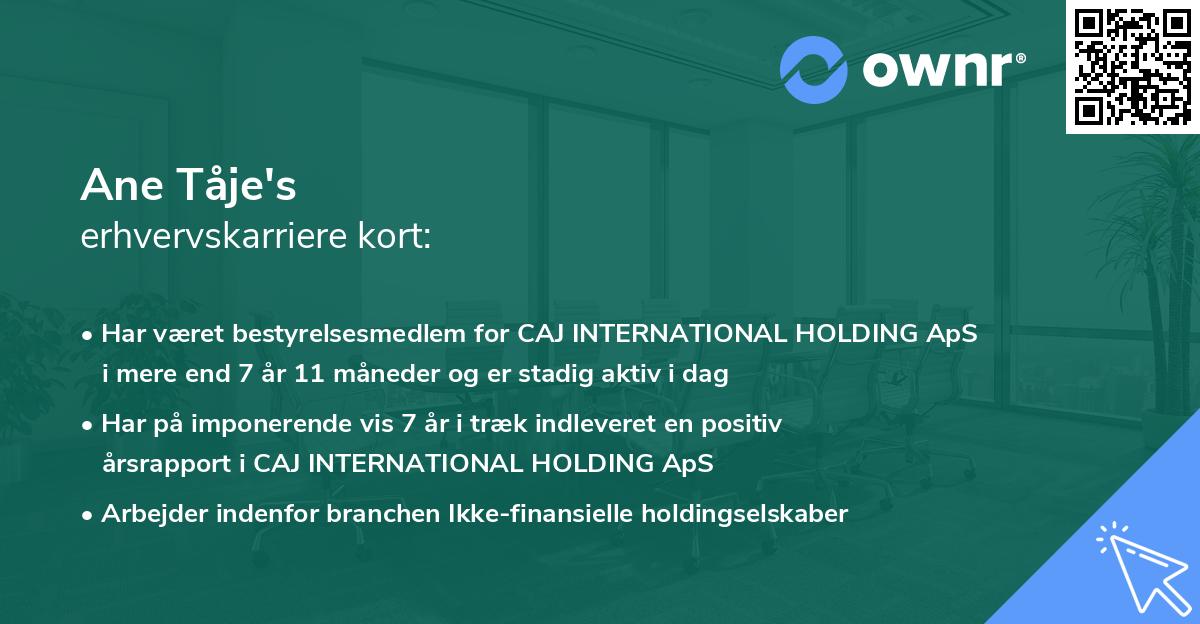 ownr®

Ane Tåje's
erhvervskarriere kort:

• Har været bestyrelsesmedlem for CAJ INTERNATIONAL HOLDING ApS i mere end 7 år 11 måneder og er stadig aktiv i dag

• Har på imponerende vis 7 år i træk indleveret en positiv årsrapport i CAJ INTERNATIONAL HOLDING ApS

• Arbejder indenfor branchen Ikke-finansielle holdingselskaber